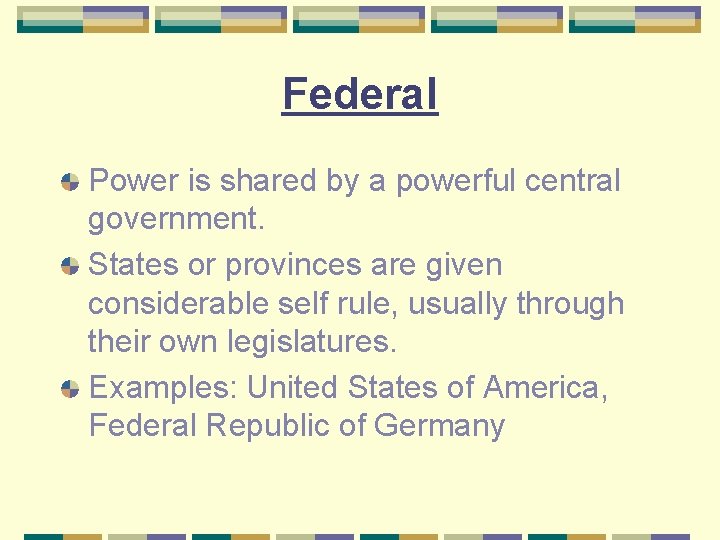 Federal

Power is shared by a powerful central government.

States or provinces are given considerable self rule, usually through their own legislatures.

Examples: United States of America, Federal Republic of Germany